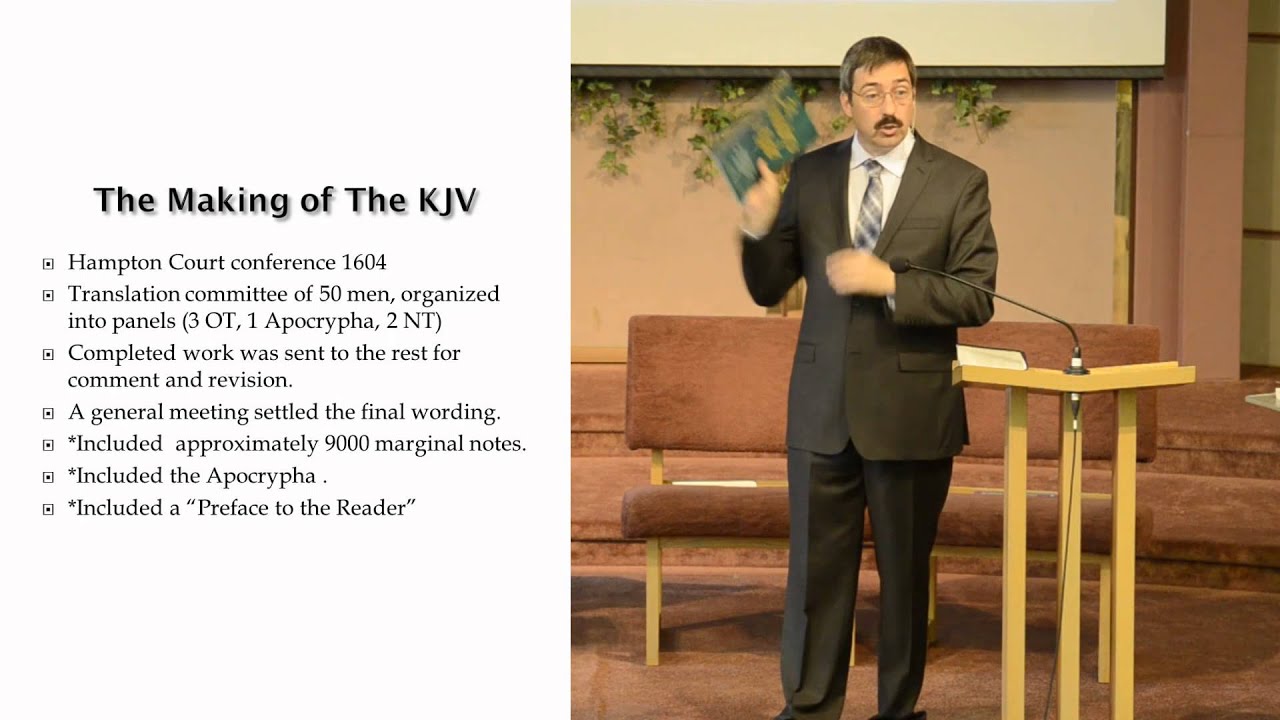 The Making of The KJV

- Hampton Court conference 1604
- Translation committee of 50 men, organized into panels (3 OT, 1 Apocrypha, 2 NT)
- Completed work was sent to the rest for comment and revision.
- A general meeting settled the final wording.
- *Included  approximately 9000 marginal notes.
- *Included the Apocrypha .
- *Included a “Preface to the Reader”